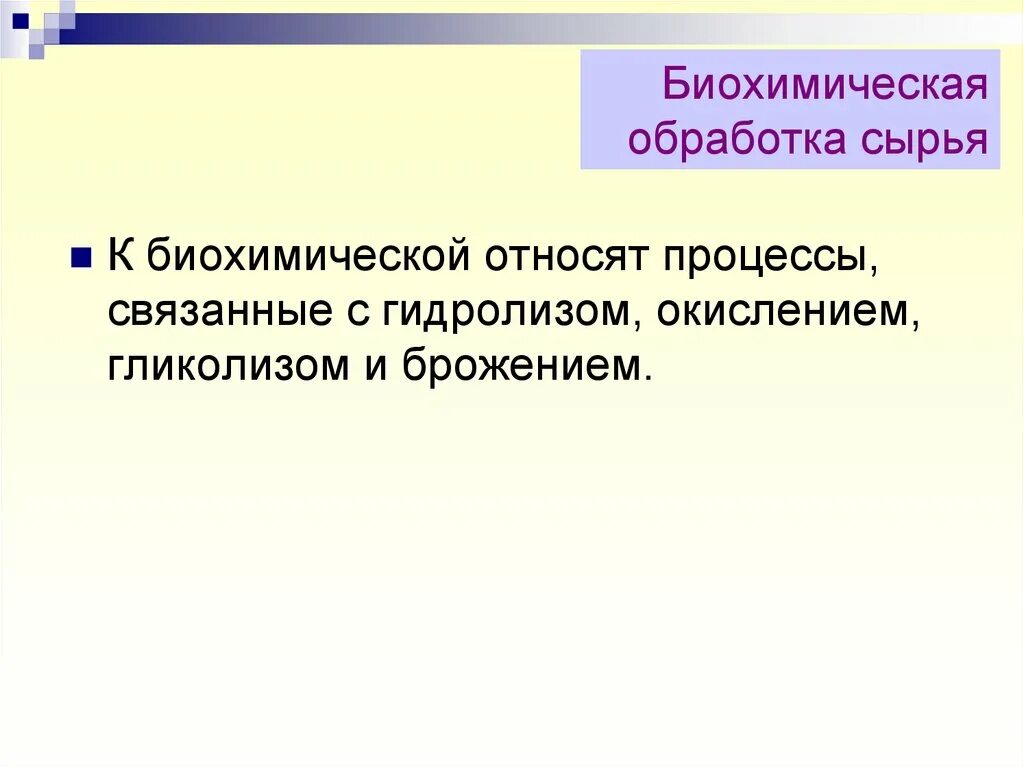 Биохимическая обработка сырья

К биохимической относят процессы, связанные с гидролизом, окислением, гликолизом и брожением.